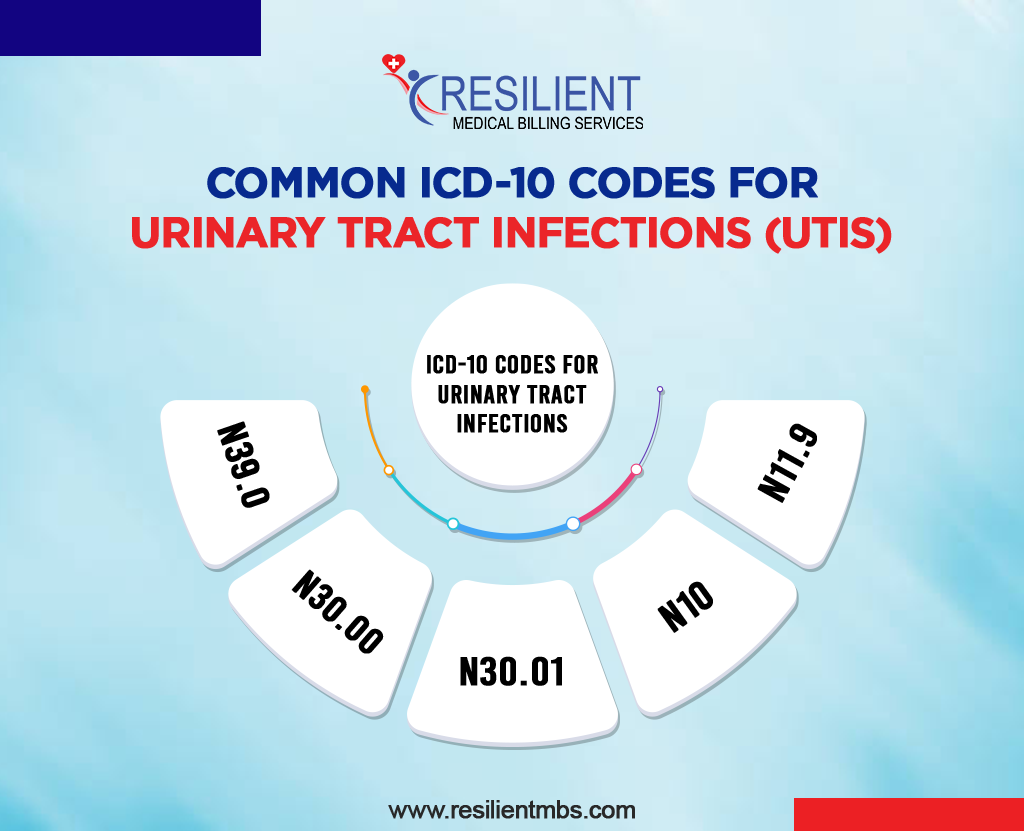 RESILIENT
MEDICAL BILLING SERVICES

COMMON ICD-10 CODES FOR
URINARY TRACT INFECTIONS (UTIS)

ICD-10 CODES FOR URINARY TRACT INFECTIONS

N39.0

N30.00

N30.01

N10

N11.9

www.resilientmbs.com